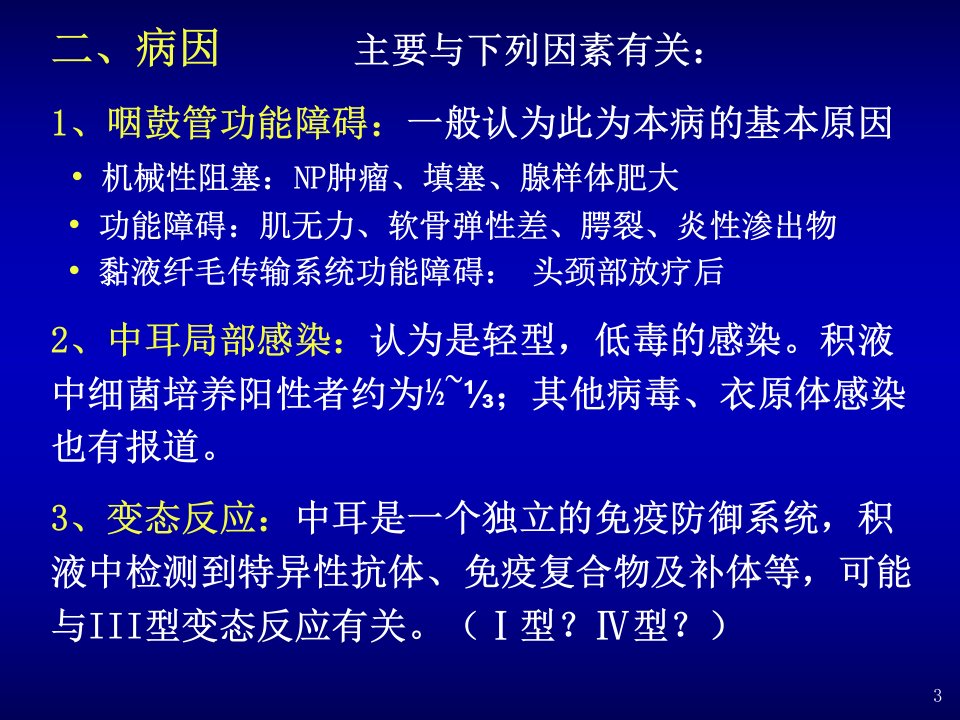 二、病因　　　主要与下列因素有关：

1、咽鼓管功能障碍：一般认为此为本病的基本原因

• 机械性阻塞：NP肿瘤、填塞、腺样体肥大
• 功能障碍：肌无力、软骨弹性差、腭裂、炎性渗出物
• 黏液纤毛传输系统功能障碍：　头颈部放疗后

2、中耳局部感染：认为是轻型，低毒的感染。积液中细菌培养阳性者约为½~⅓；其他病毒、衣原体感染也有报道。

3、变态反应：中耳是一个独立的免疫防御系统，积液中检测到特异性抗体、免疫复合物及补体等，可能与III型变态反应有关。（Ⅰ型？Ⅳ型？）

3